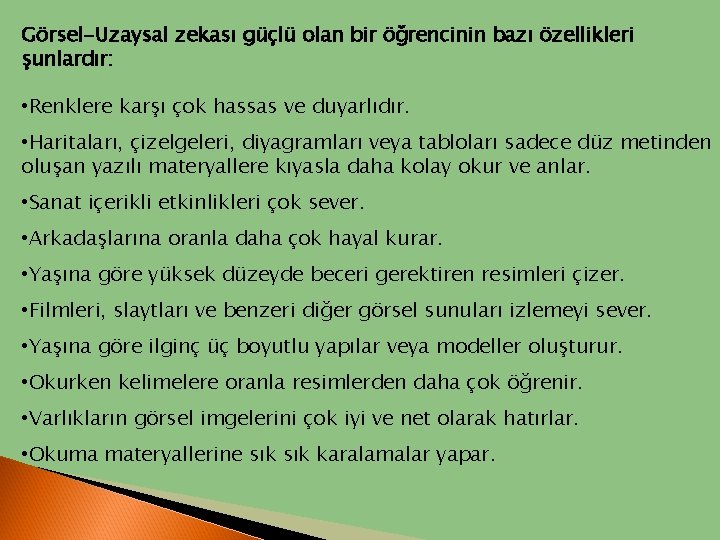 Görsel-Uzaysal zekası güçlü olan bir öğrencinin bazı özellikleri şunlardır:

•Renklere karşı çok hassas ve duyarlıdır.

•Haritaları, çizelgeleri, diyagramları veya tabloları sadece düz metinden oluşan yazılı materyallere kıyasla daha kolay okur ve anlar.

•Sanat içerikli etkinlikleri çok sever.

•Arkadaşlarına oranla daha çok hayal kurar.

•Yaşına göre yüksek düzeyde beceri gerektiren resimleri çizer.

•Filmleri, slaytları ve benzeri diğer görsel sunuları izlemeyi sever.

•Yaşına göre ilginç üç boyutlu yapılar veya modeller oluşturur.

•Okurken kelimelere oranla resimlerden daha çok öğrenir.

•Varlıkların görsel imgelerini çok iyi ve net olarak hatırlar.

•Okuma materyallerine sık sık karalamalar yapar.